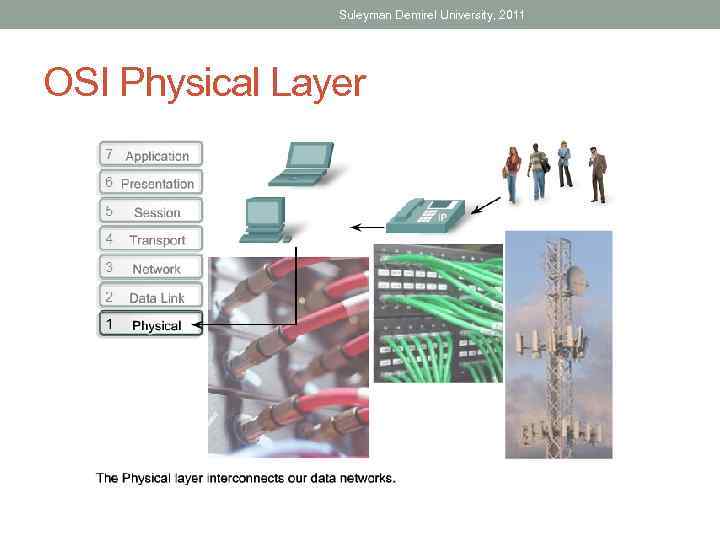 Suleyman Demirel University, 2011

OSI Physical Layer

7 Application
6 Presentation
5 Session
4 Transport
3 Network
2 Data Link
1 Physical

The Physical layer interconnects our data networks.